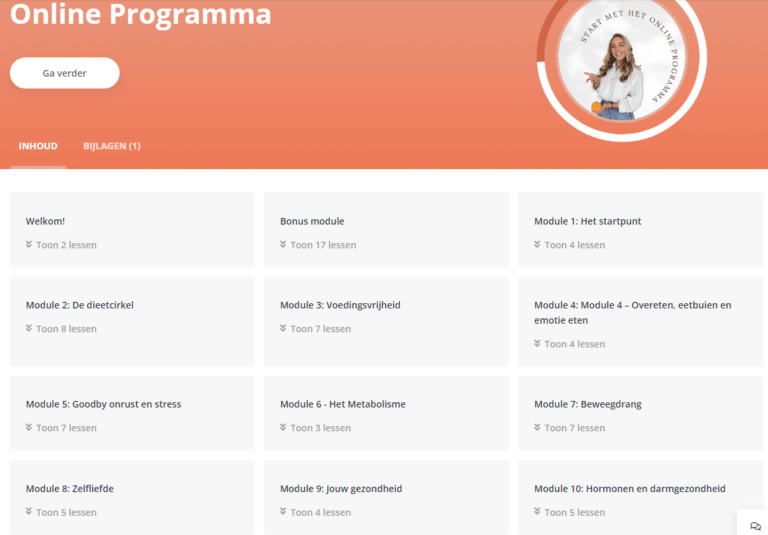 Online Programma

Ga verder

START MET HET ONLINE PROGRAMMA

INHOUD BIJLAGEN (1)

Welkom!
Toon 2 lessen

Bonus module
Toon 17 lessen

Module 1: Het startpunt
Toon 4 lessen

Module 2: De dieetcirkel
Toon 8 lessen

Module 3: Voedingsvrijheid
Toon 7 lessen

Module 4: Module 4 – Overeten, eetbuien en emotie eten
Toon 4 lessen

Module 5: Goodby onrust en stress
Toon 7 lessen

Module 6 - Het Metabolisme
Toon 3 lessen

Module 7: Beweegdrang
Toon 7 lessen

Module 8: Zelfliefde
Toon 5 lessen

Module 9: Jouw gezondheid
Toon 4 lessen

Module 10: Hormonen en darmgezondheid
Toon 5 lessen